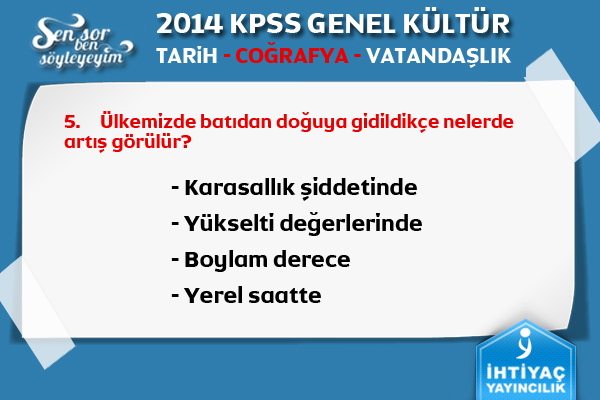 Sen sor ben söyleyeyim

2014 KPSS GENEL KÜLTÜR
TARİH - COĞRAFYA - VATANDAŞLIK

5. Ülkemizde batıdan doğuya gidildikçe nelerde artış görülür?

- Karasallık şiddetinde
- Yükselti değerlerinde
- Boylam derece
- Yerel saatte

İHTİYAÇ YAYINCILIK